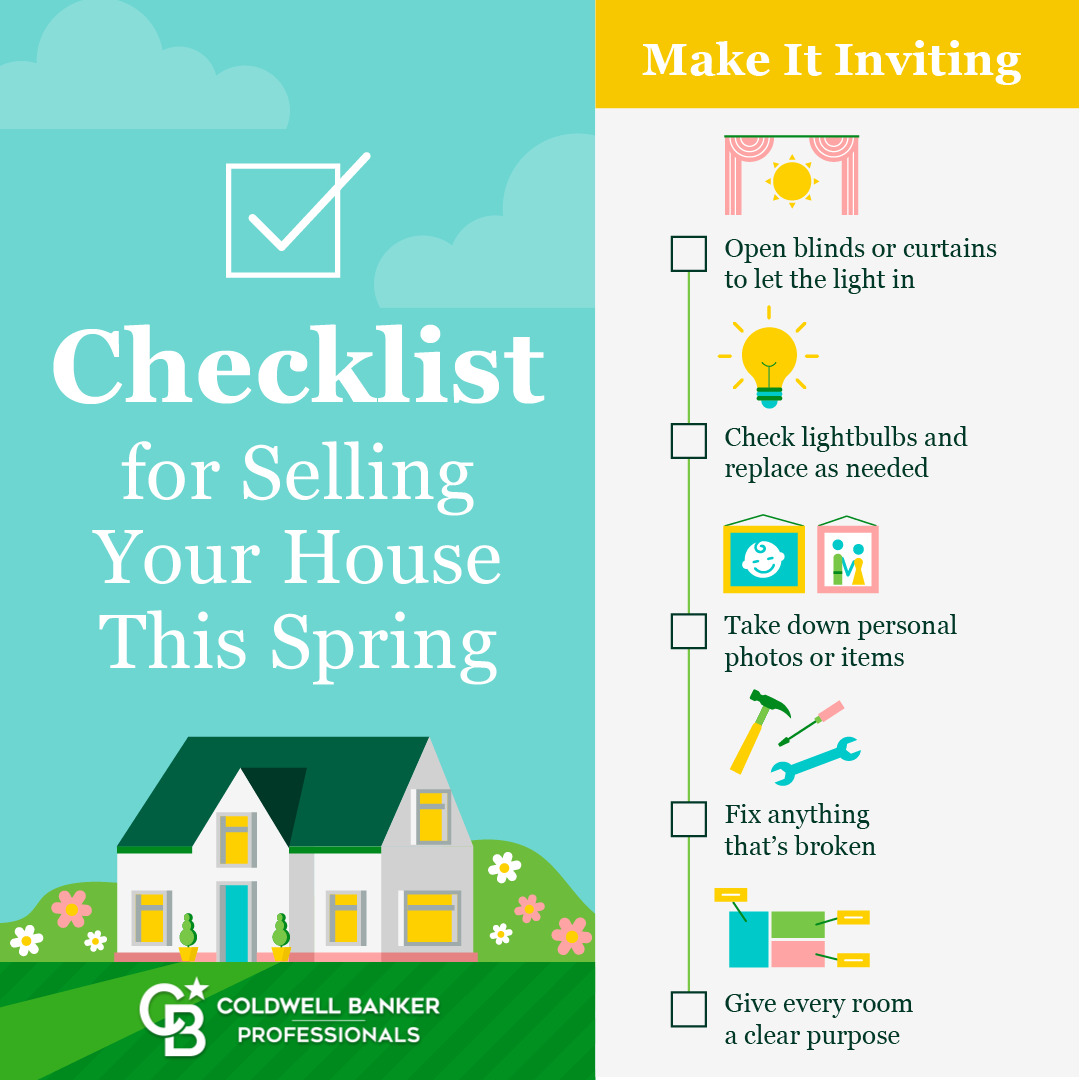 Checklist for Selling Your House This Spring

CB COLDWELL BANKER PROFESSIONALS

Make It Inviting

Open blinds or curtains to let the light in

Check lightbulbs and replace as needed

Take down personal photos or items

Fix anything that's broken

Give every room a clear purpose